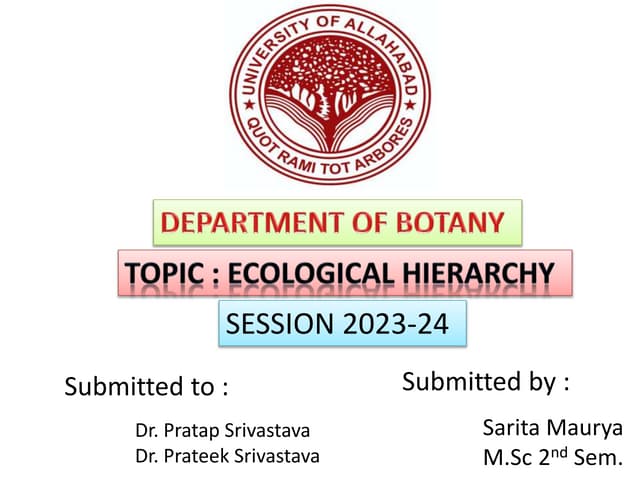 UNIVERSITY OF ALLAHABAD
QUOT RAMI TOT ARBORES

DEPARTMENT OF BOTANY

TOPIC : ECOLOGICAL HIERARCHY

SESSION 2023-24

Submitted to :

Dr. Pratap Srivastava
Dr. Prateek Srivastava

Submitted by :

Sarita Maurya
M.Sc 2$^{nd}$ Sem.